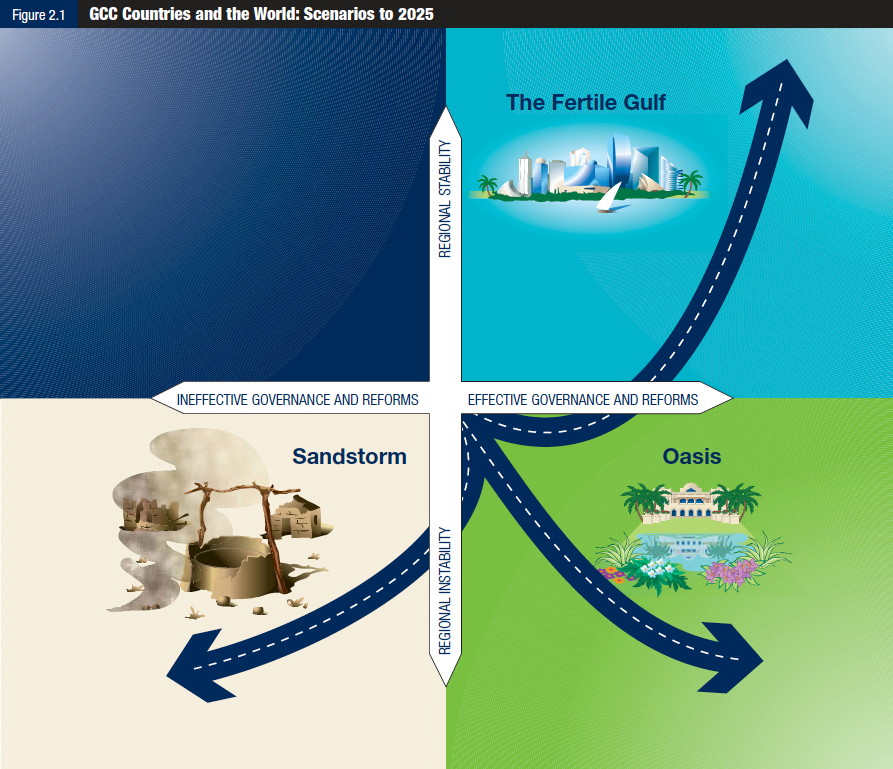 Figure 2.1 GCC Countries and the World: Scenarios to 2025

The Fertile Gulf

REGIONAL STABILITY

INEFFECTIVE GOVERNANCE AND REFORMS

EFFECTIVE GOVERNANCE AND REFORMS

Sandstorm

Oasis

REGIONAL INSTABILITY